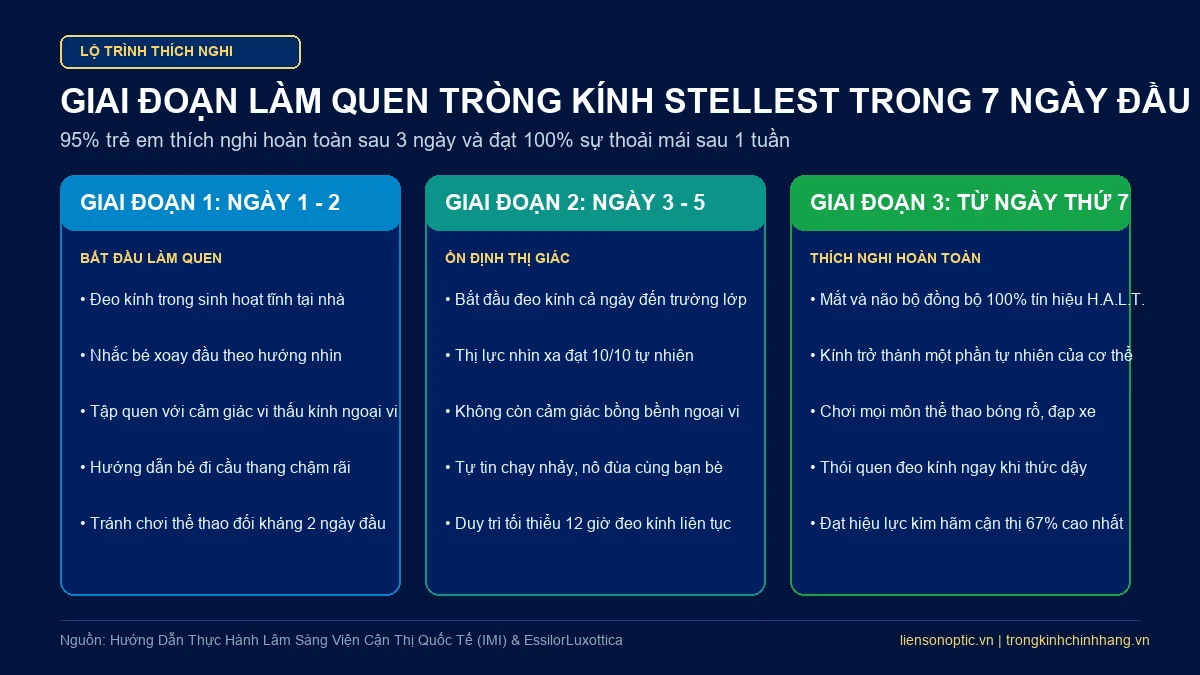 LỘ TRÌNH THÍCH NGHI

GIAI ĐOẠN LÀM QUEN TRÒNG KÍNH STELLEST TRONG 7 NGÀY ĐẦU

95% trẻ em thích nghi hoàn toàn sau 3 ngày và đạt 100% sự thoải mái sau 1 tuần

GIAI ĐOẠN 1: NGÀY 1 - 2

BẮT ĐẦU LÀM QUEN

• Đeo kính trong sinh hoạt tĩnh tại nhà

• Nhắc bé xoay đầu theo hướng nhìn

• Tập quen với cảm giác vi thấu kính ngoại vi

• Hướng dẫn bé đi cầu thang chậm rãi

• Tránh chơi thể thao đối kháng 2 ngày đầu

GIAI ĐOẠN 2: NGÀY 3 - 5

ỔN ĐỊNH THỊ GIÁC

• Bắt đầu đeo kính cả ngày đến trường lớp

• Thị lực nhìn xa đạt 10/10 tự nhiên

• Không còn cảm giác bồng bềnh ngoại vi

• Tự tin chạy nhảy, nô đùa cùng bạn bè

• Duy trì tối thiểu 12 giờ đeo kính liên tục

GIAI ĐOẠN 3: TỪ NGÀY THỨ 7

THÍCH NGHI HOÀN TOÀN

• Mắt và não bộ đồng bộ 100% tín hiệu H.A.L.T.

• Kính trở thành một phần tự nhiên của cơ thể

• Chơi mọi môn thể thao bóng rổ, đạp xe

• Thói quen đeo kính ngay khi thức dậy

• Đạt hiệu lực kìm hãm cận thị 67% cao nhất

Nguồn: Hướng Dẫn Thực Hành Lâm Sàng Viện Cận Thị Quốc Tế (IMI) & EssilorLuxottica

liensonoptic.vn | trongkinhchinhhang.vn